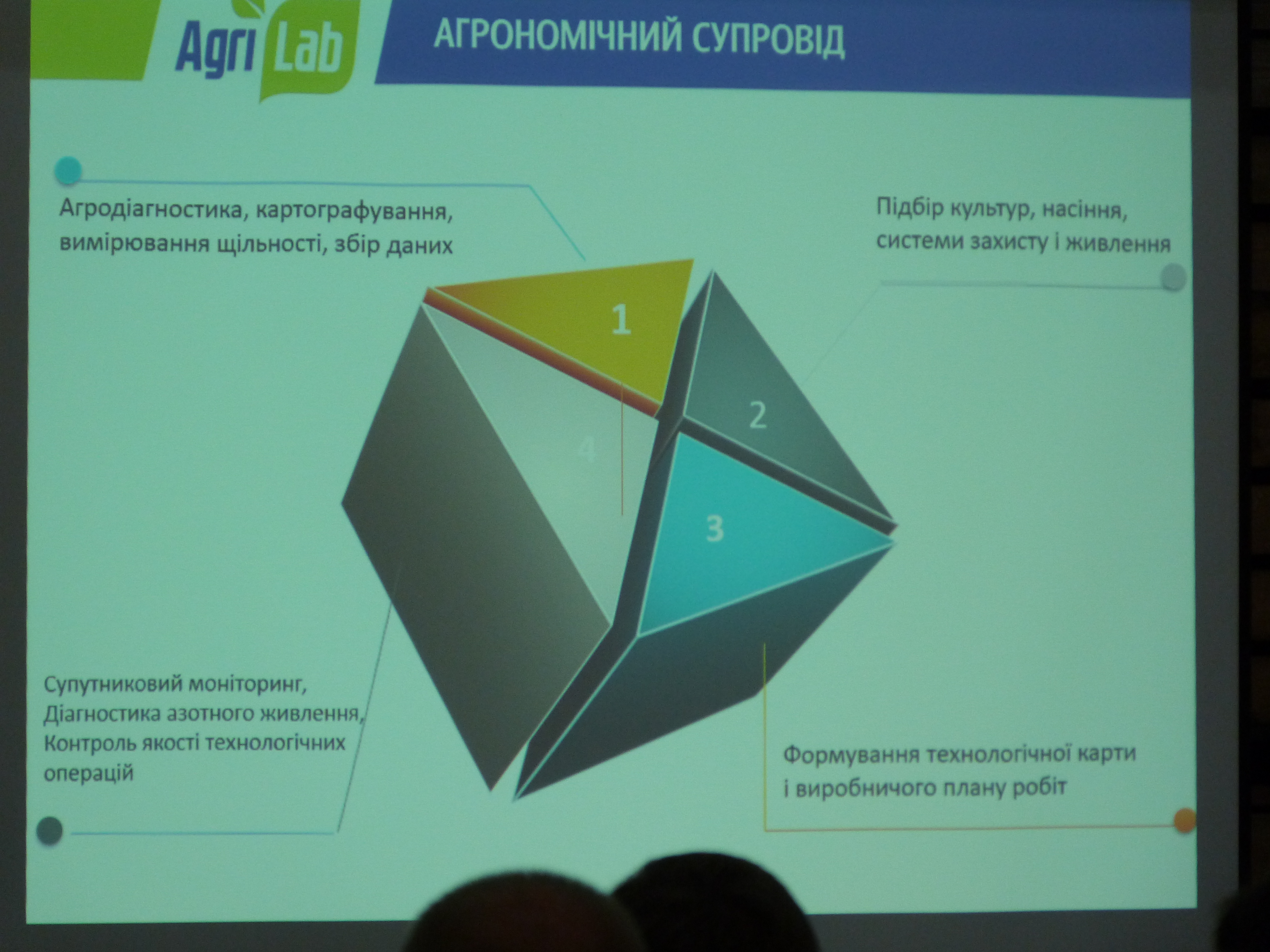 Agri Lab

АГРОНОМІЧНИЙ СУПРОВІД

Агродіагностика, картографування, вимірювання щільності, збір даних

Підбір культур, насіння, системи захисту і живлення

1

2

3

4

Супутниковий моніторинг, Діагностика азотного живлення, Контроль якості технологічних операцій

Формування технологічної карти і виробничого плану робіт